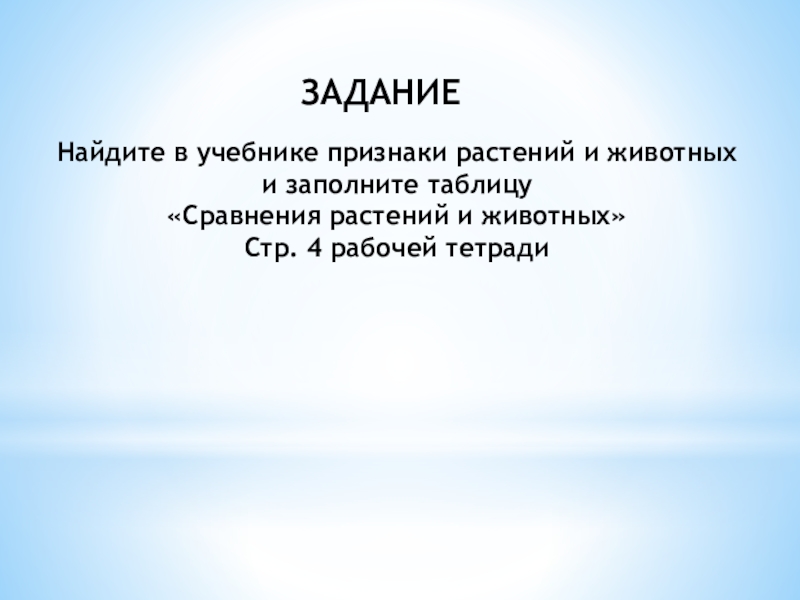 ЗАДАНИЕ

Найдите в учебнике признаки растений и животных и заполните таблицу
«Сравнения растений и животных»
Стр. 4 рабочей тетради